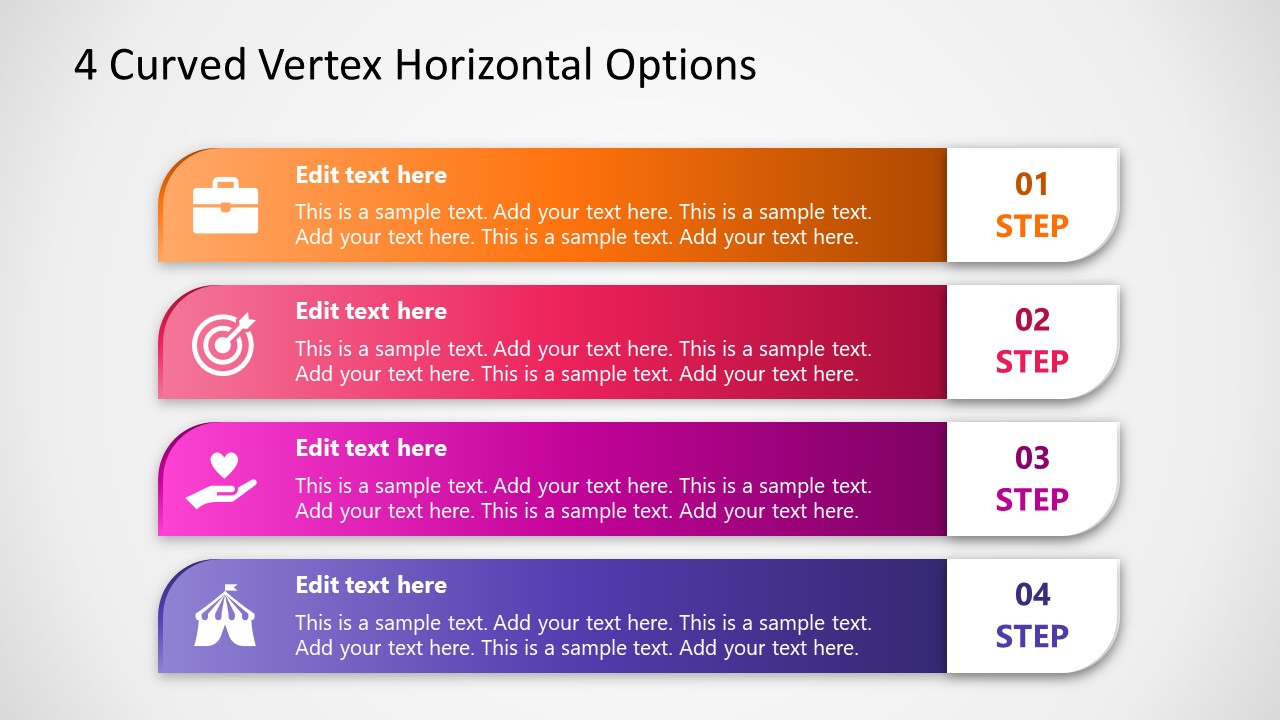 4 Curved Vertex Horizontal Options

Edit text here

This is a sample text. Add your text here. This is a sample text. Add your text here. This is a sample text. Add your text here.

01
STEP

Edit text here

This is a sample text. Add your text here. This is a sample text. Add your text here. This is a sample text. Add your text here.

02
STEP

Edit text here

This is a sample text. Add your text here. This is a sample text. Add your text here. This is a sample text. Add your text here.

03
STEP

Edit text here

This is a sample text. Add your text here. This is a sample text. Add your text here. This is a sample text. Add your text here.

04
STEP